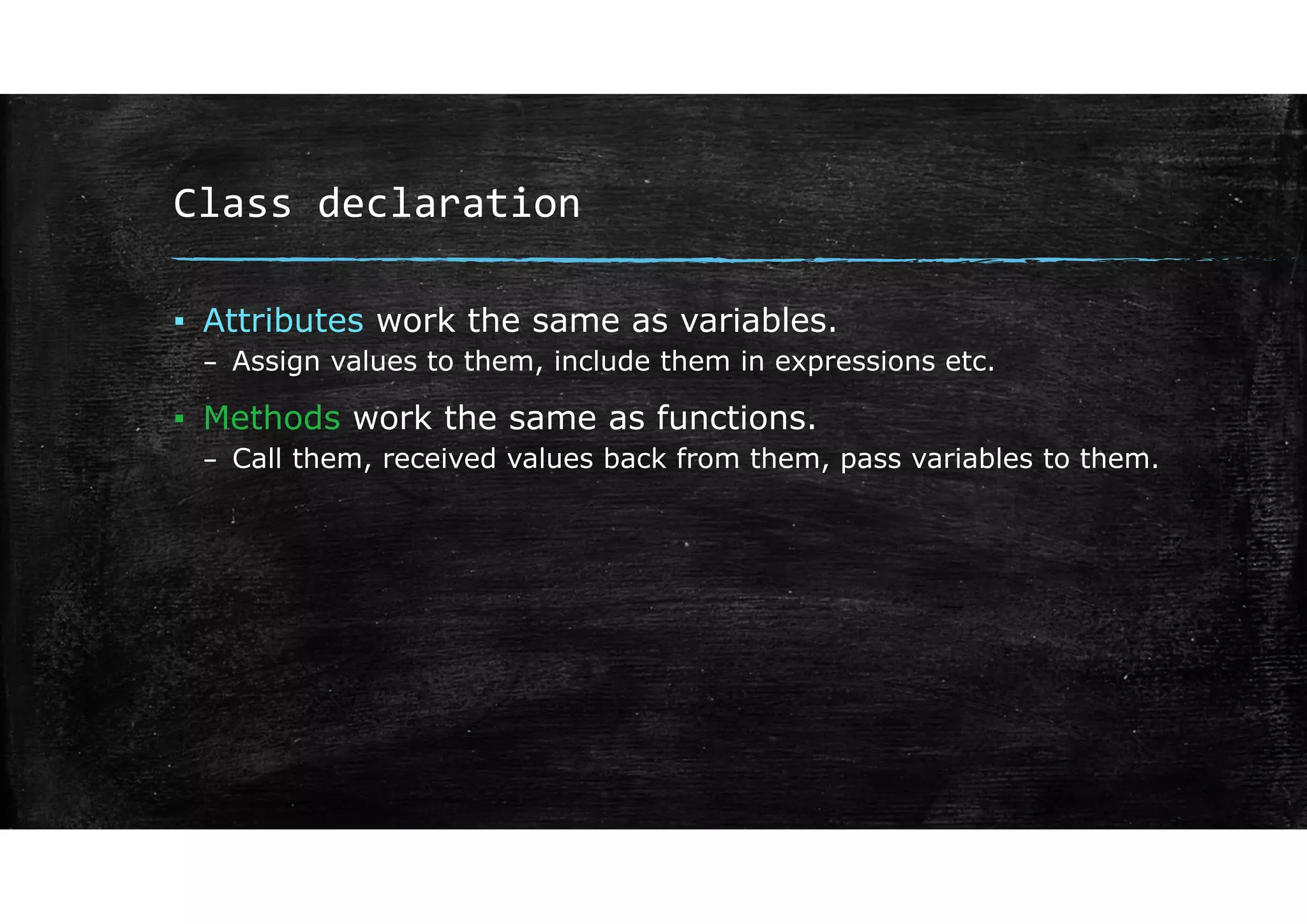 Class declaration

▪ Attributes work the same as variables.
– Assign values to them, include them in expressions etc.

▪ Methods work the same as functions.
– Call them, received values back from them, pass variables to them.